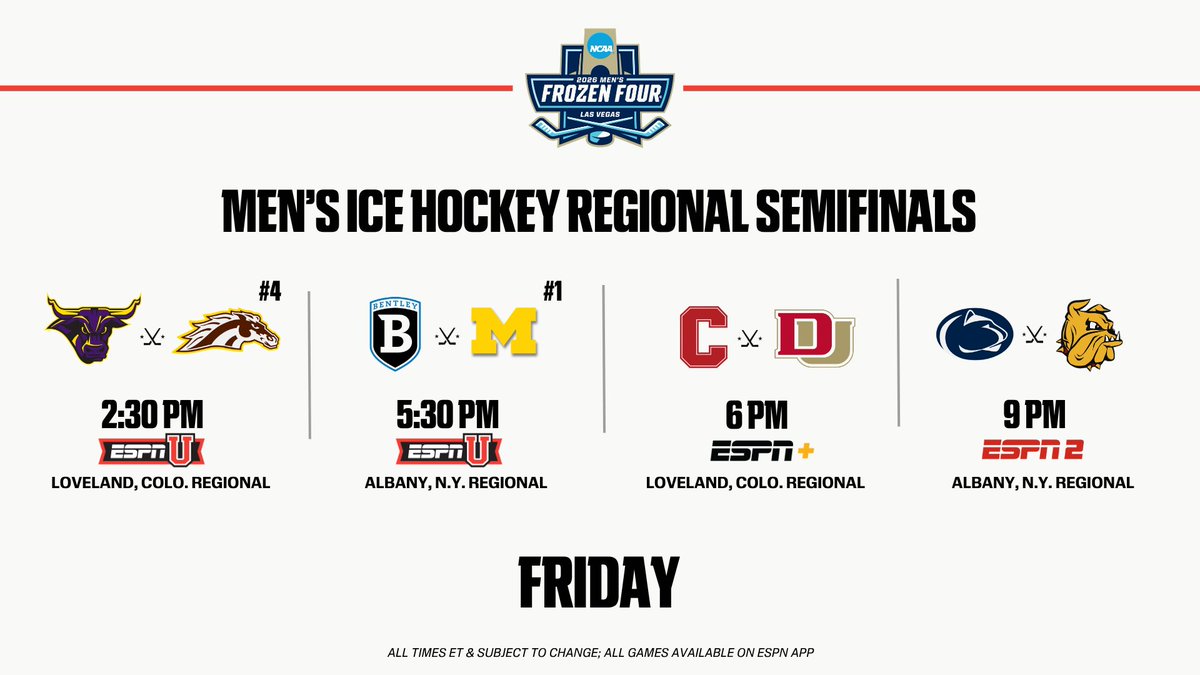 NCAA
2026 MEN'S
FROZEN FOUR
LAS VEGAS

MEN'S ICE HOCKEY REGIONAL SEMIFINALS

#4

2:30 PM
ESPN U
LOVELAND, COLO. REGIONAL

BENTLEY
B
M
#1

5:30 PM
ESPN U
ALBANY, N.Y. REGIONAL

C
DU

6 PM
ESPN+
LOVELAND, COLO. REGIONAL

9 PM
ESPN 2
ALBANY, N.Y. REGIONAL

FRIDAY

ALL TIMES ET & SUBJECT TO CHANGE; ALL GAMES AVAILABLE ON ESPN APP